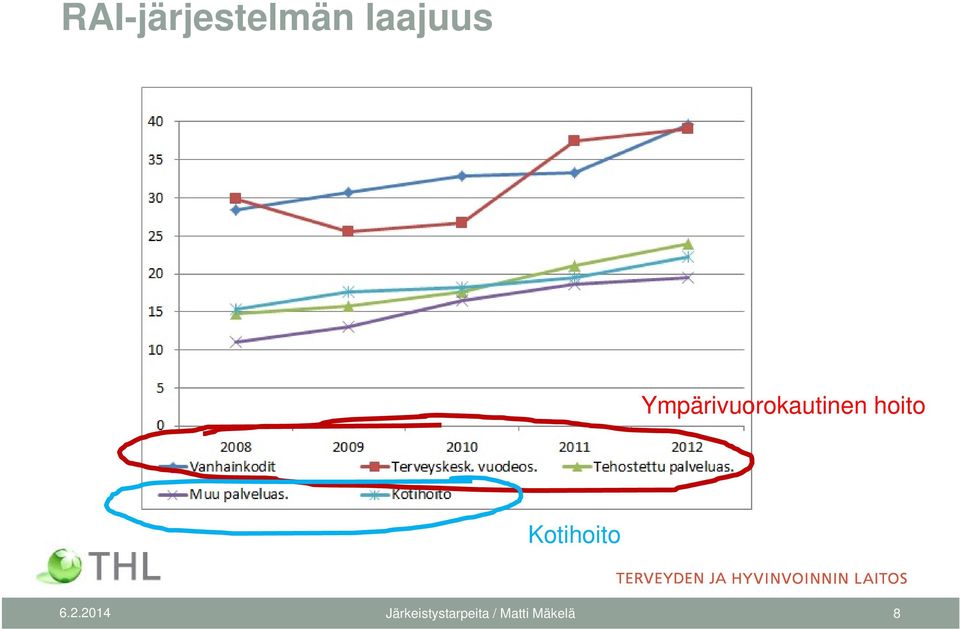 RAI-järjestelmän laajuus

40
35
30
25
20
15
10
5
0

2008 2009 2010 2011 2012

Vanhainkodit
Terveyskesk. vuodeos.
Tehostettu palveluas.
Muu palveluas.
Kotihoito

Ympärivuorokautinen hoito

Kotihoito

THL

TERVEYDEN JA HYVINVOINNIN LAITOS

6.2.2014 Järkeistystarpeita / Matti Mäkelä 8